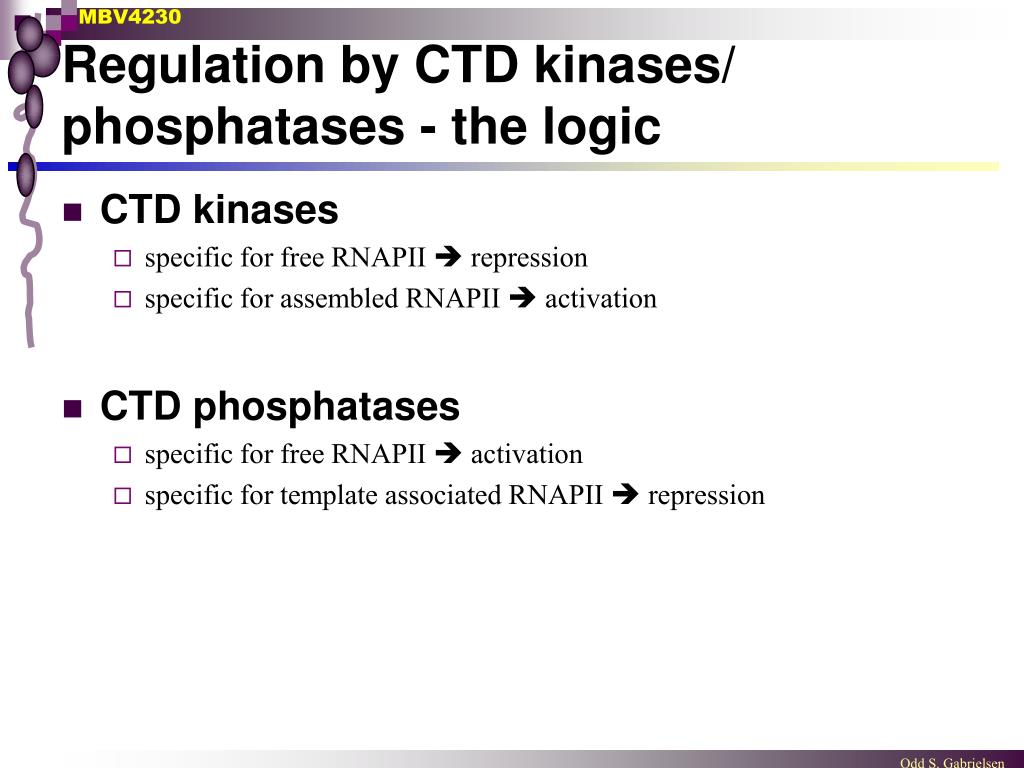 MBV4230

Regulation by CTD kinases/ phosphatases - the logic

CTD kinases
specific for free RNAPII ➔ repression
specific for assembled RNAPII ➔ activation

CTD phosphatases
specific for free RNAPII ➔ activation
specific for template associated RNAPII ➔ repression

Odd S. Gabrielsen